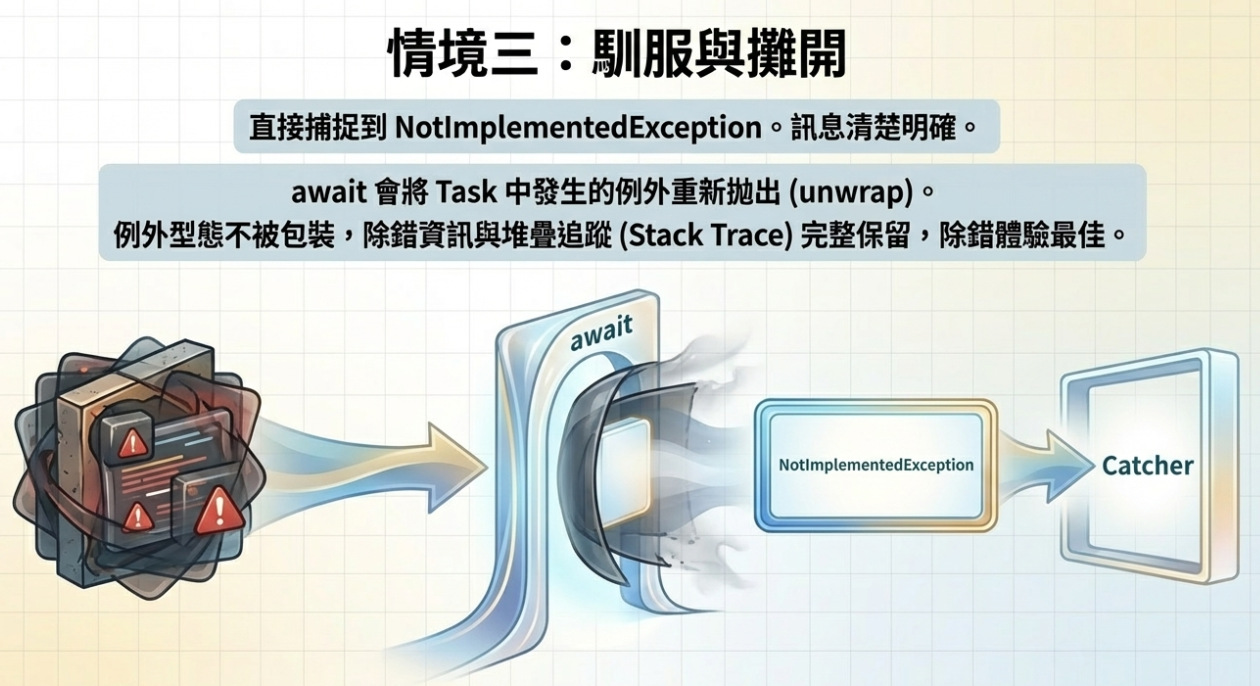 情境三：馴服與攤開

直接捕捉到 NotImplementedException。訊息清楚明確。

await 會將 Task 中發生的例外重新拋出 (unwrap)。
例外型態不被包裝，除錯資訊與堆疊追蹤 (Stack Trace) 完整保留，除錯體驗最佳。

await

NotImplementedException

Catcher